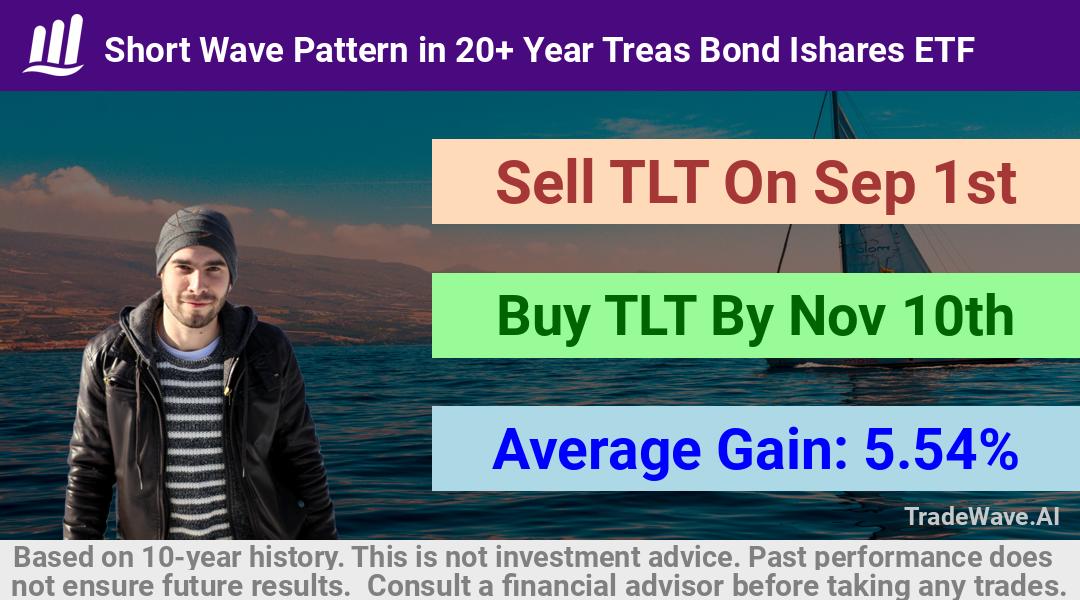 Short Wave Pattern in 20+ Year Treas Bond Ishares ETF

Sell TLT On Sep 1st

Buy TLT By Nov 10th

Average Gain: 5.54%

TradeWave.AI

Based on 10-year history. This is not investment advice. Past performance does not ensure future results. Consult a financial advisor before taking any trades.